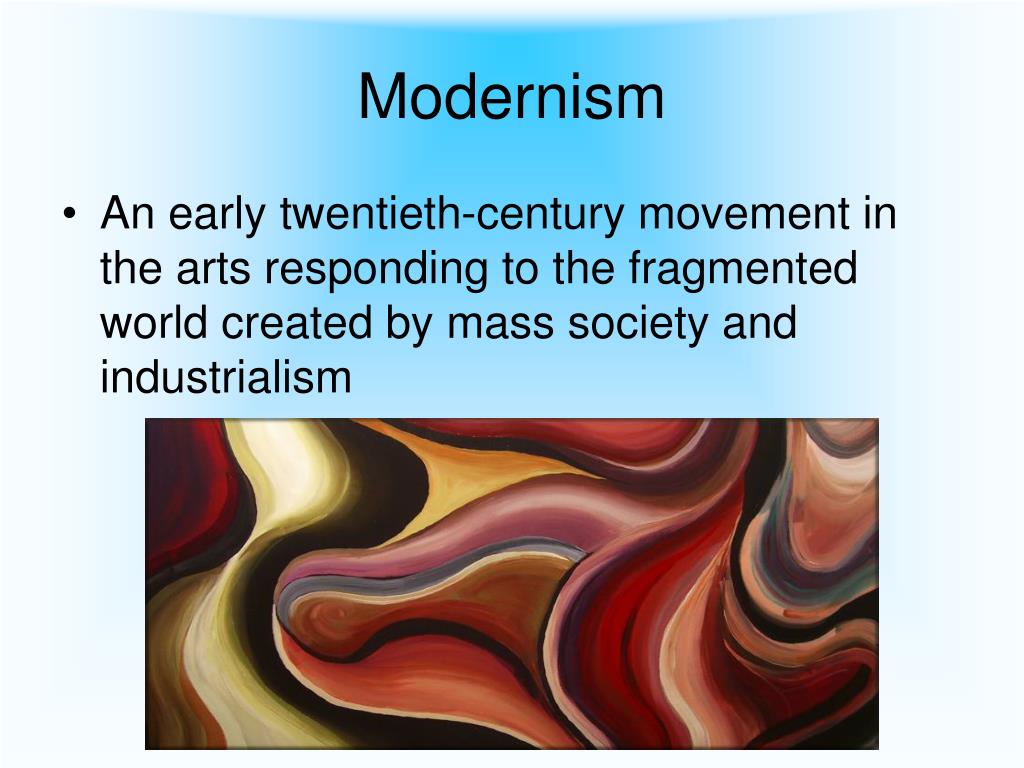 Modernism

• An early twentieth-century movement in the arts responding to the fragmented world created by mass society and industrialism